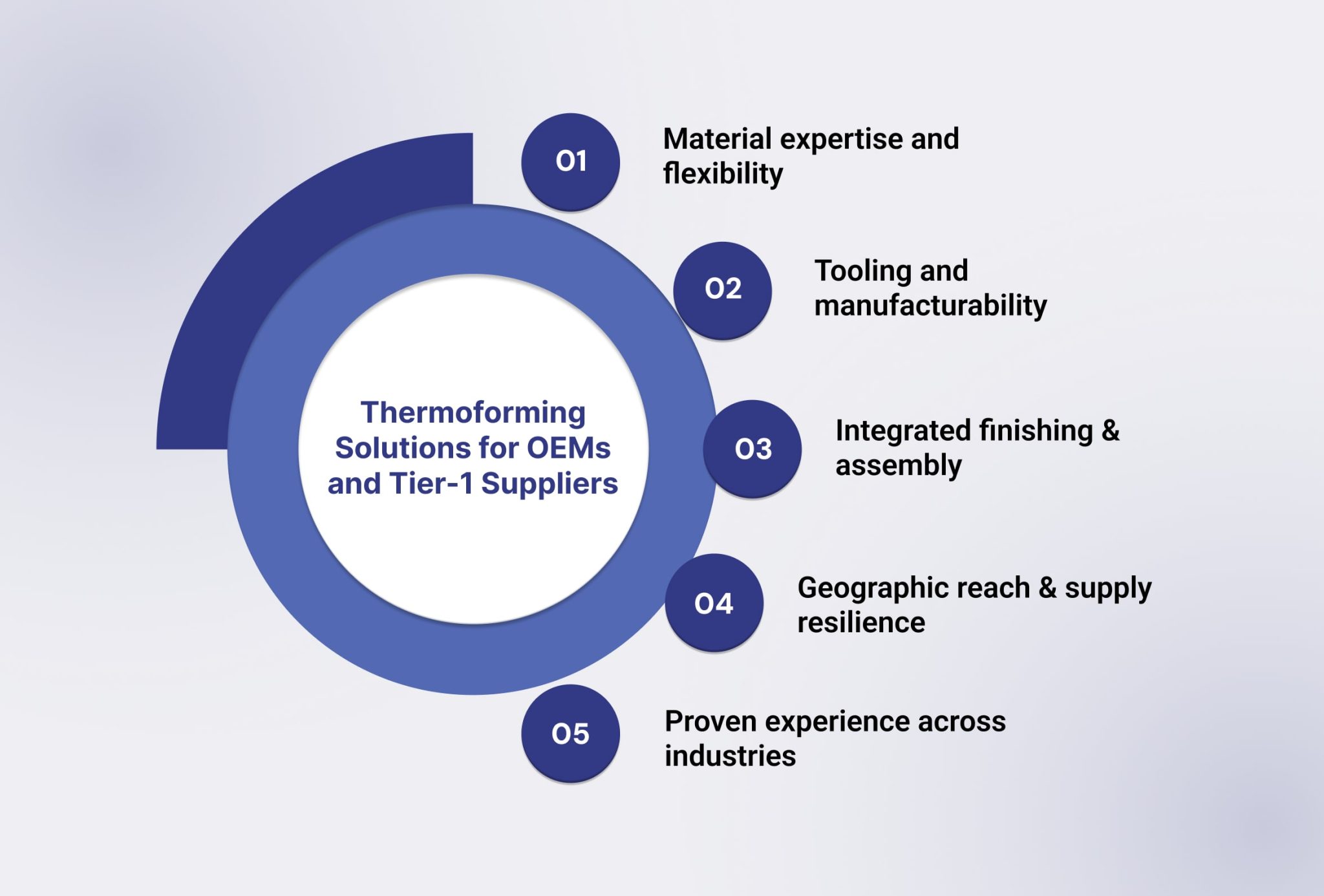 Thermoforming Solutions for OEMs and Tier-1 Suppliers

01 Material expertise and flexibility

02 Tooling and manufacturability

03 Integrated finishing & assembly

04 Geographic reach & supply resilience

05 Proven experience across industries